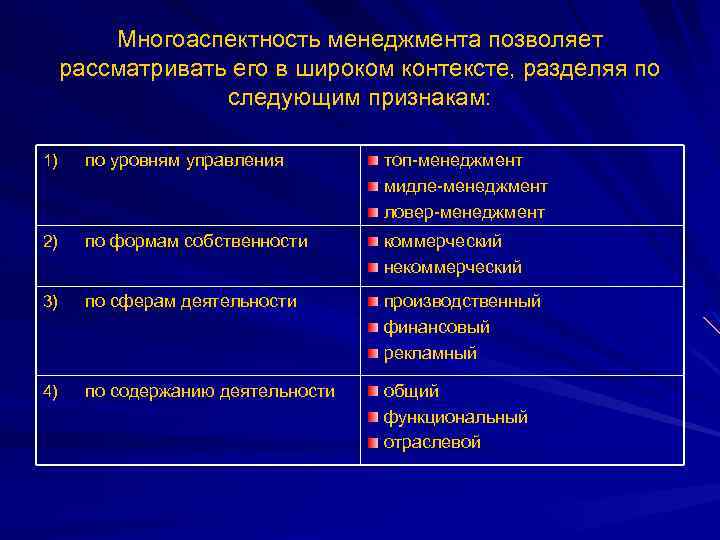 Многоаспектность менеджмента позволяет рассматривать его в широком контексте, разделяя по следующим признакам:

| | |
|---|---|
| 1) по уровням управления | топ-менеджмент<br>мидле-менеджмент<br>ловер-менеджмент |
| 2) по формам собственности | коммерческий<br>некоммерческий |
| 3) по сферам деятельности | производственный<br>финансовый<br>рекламный |
| 4) по содержанию деятельности | общий<br>функциональный<br>отраслевой |